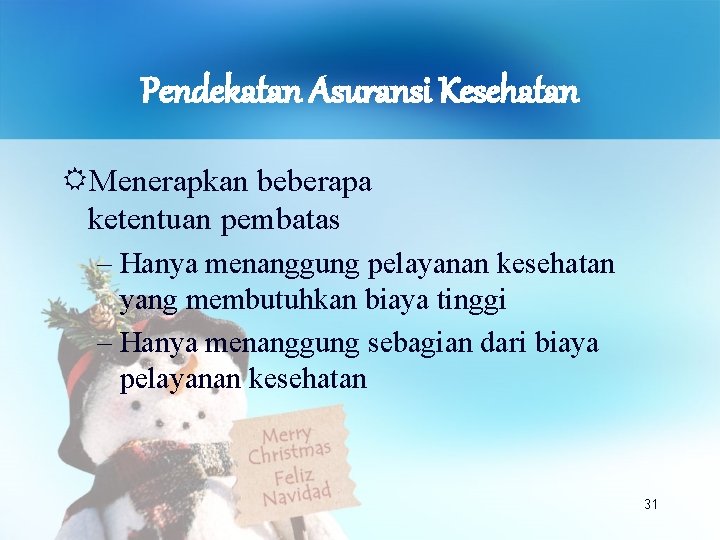 Pendekatan Asuransi Kesehatan

Menerapkan beberapa ketentuan pembatas

– Hanya menanggung pelayanan kesehatan yang membutuhkan biaya tinggi

– Hanya menanggung sebagian dari biaya pelayanan kesehatan

Merry Christmas
Feliz Navidad

31